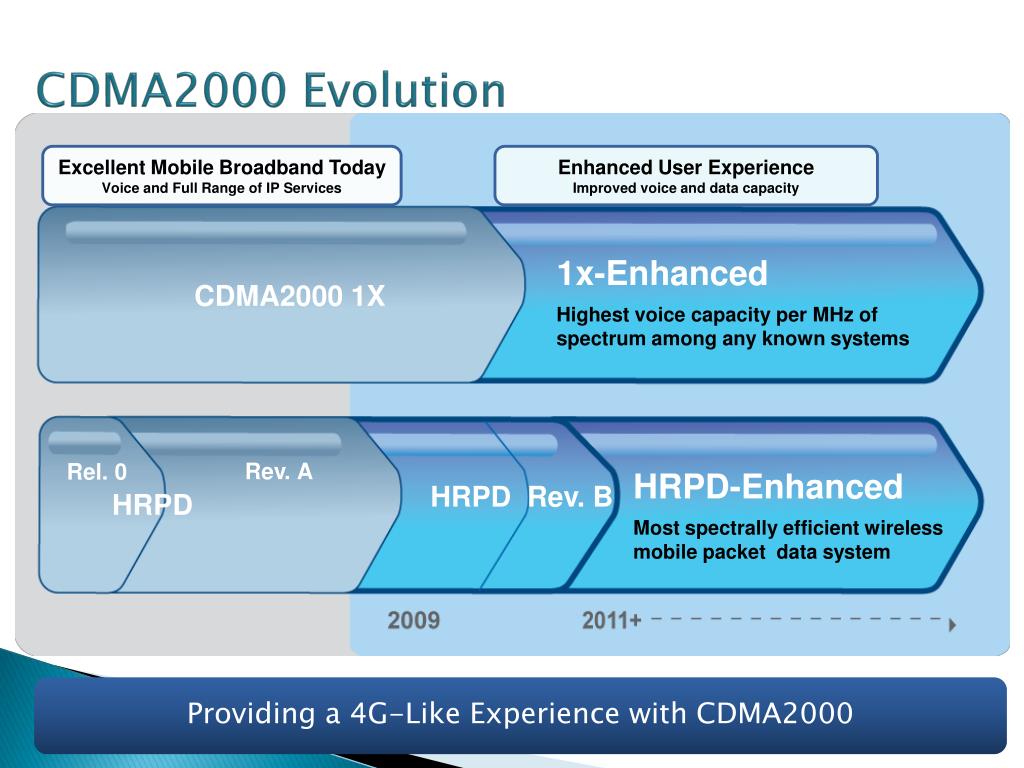 CDMA2000 Evolution

Excellent Mobile Broadband Today
Voice and Full Range of IP Services

Enhanced User Experience
Improved voice and data capacity

CDMA2000 1X

1x-Enhanced
Highest voice capacity per MHz of spectrum among any known systems

Rel. 0
Rev. A
HRPD

HRPD Rev. B

HRPD-Enhanced
Most spectrally efficient wireless mobile packet data system

2009
2011+

Providing a 4G-Like Experience with CDMA2000